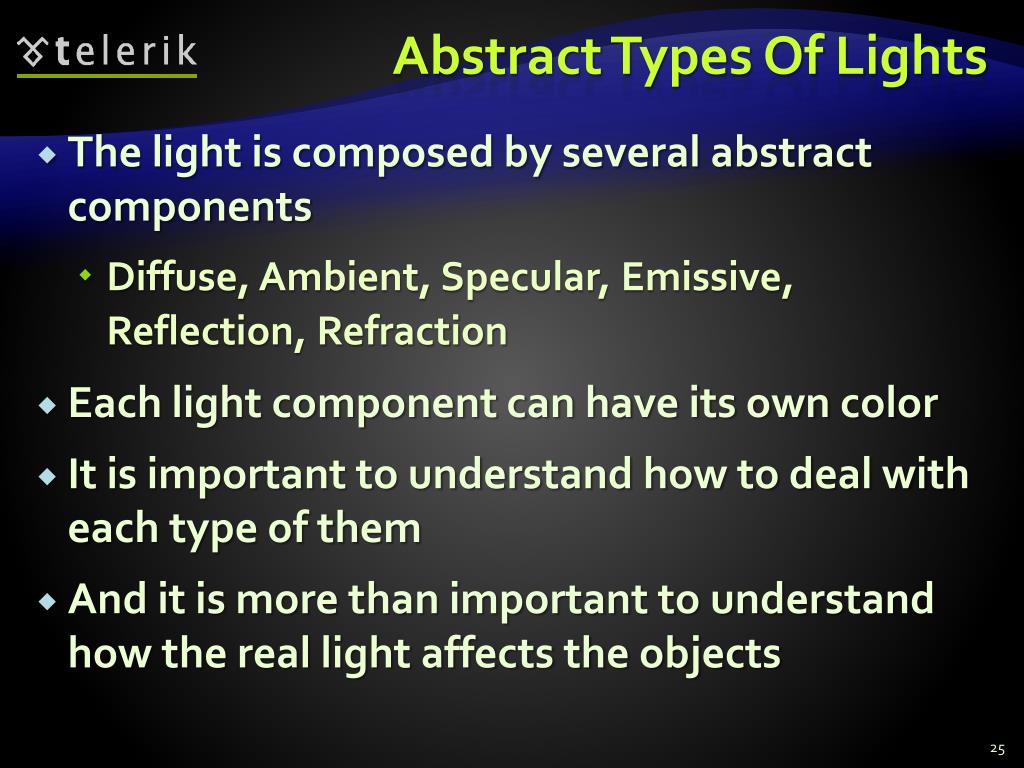 telerik

Abstract Types Of Lights

The light is composed by several abstract components

Diffuse, Ambient, Specular, Emissive, Reflection, Refraction

Each light component can have its own color

It is important to understand how to deal with each type of them

And it is more than important to understand how the real light affects the objects

25